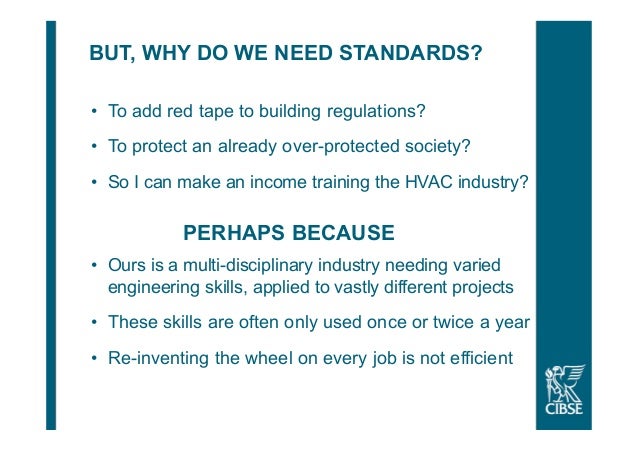 BUT, WHY DO WE NEED STANDARDS?

• To add red tape to building regulations?

• To protect an already over-protected society?

• So I can make an income training the HVAC industry?

PERHAPS BECAUSE

• Ours is a multi-disciplinary industry needing varied engineering skills, applied to vastly different projects

• These skills are often only used once or twice a year

• Re-inventing the wheel on every job is not efficient

CIBSE